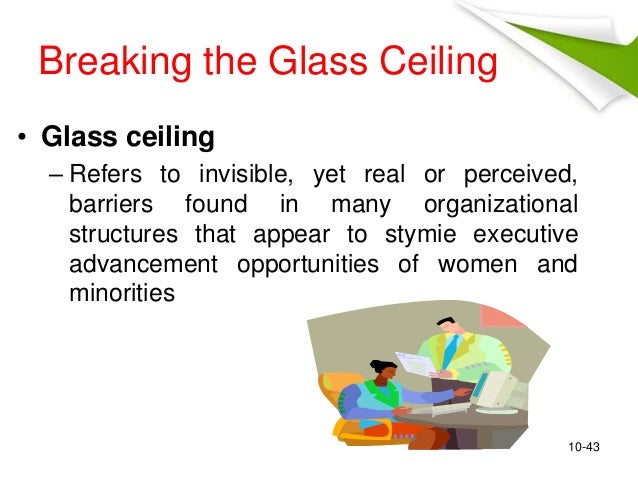 Breaking the Glass Ceiling

• Glass ceiling

– Refers to invisible, yet real or perceived, barriers found in many organizational structures that appear to stymie executive advancement opportunities of women and minorities

10-43